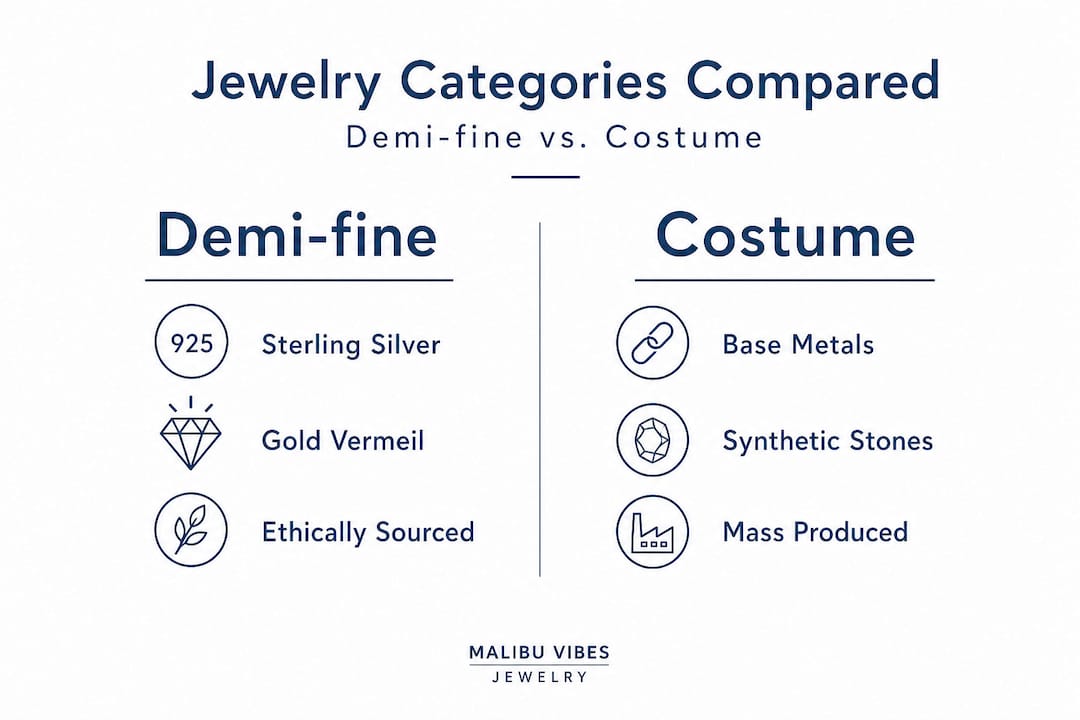 Jewelry Categories Compared
Demi-fine vs. Costume

Demi-fine

925 Sterling Silver

Gold Vermeil

Ethically Sourced

Costume

Base Metals

Synthetic Stones

Mass Produced

MALIBU VIBES
JEWELRY